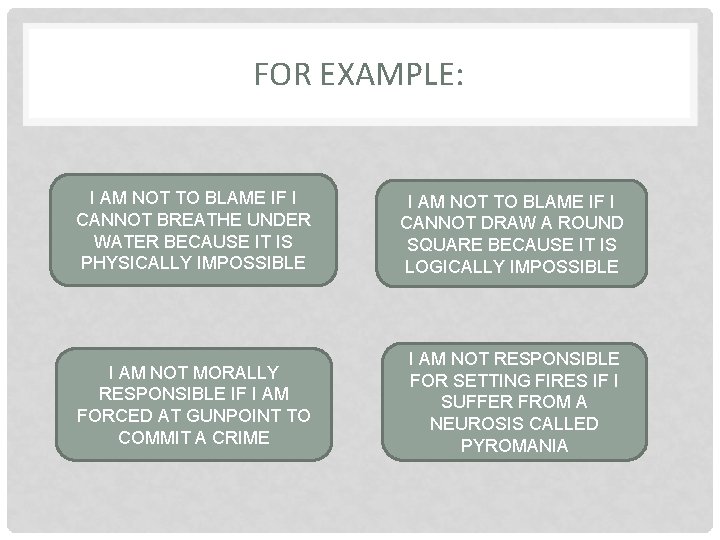 FOR EXAMPLE:

I AM NOT TO BLAME IF I CANNOT BREATHE UNDER WATER BECAUSE IT IS PHYSICALLY IMPOSSIBLE

I AM NOT TO BLAME IF I CANNOT DRAW A ROUND SQUARE BECAUSE IT IS LOGICALLY IMPOSSIBLE

I AM NOT MORALLY RESPONSIBLE IF I AM FORCED AT GUNPOINT TO COMMIT A CRIME

I AM NOT RESPONSIBLE FOR SETTING FIRES IF I SUFFER FROM A NEUROSIS CALLED PYROMANIA